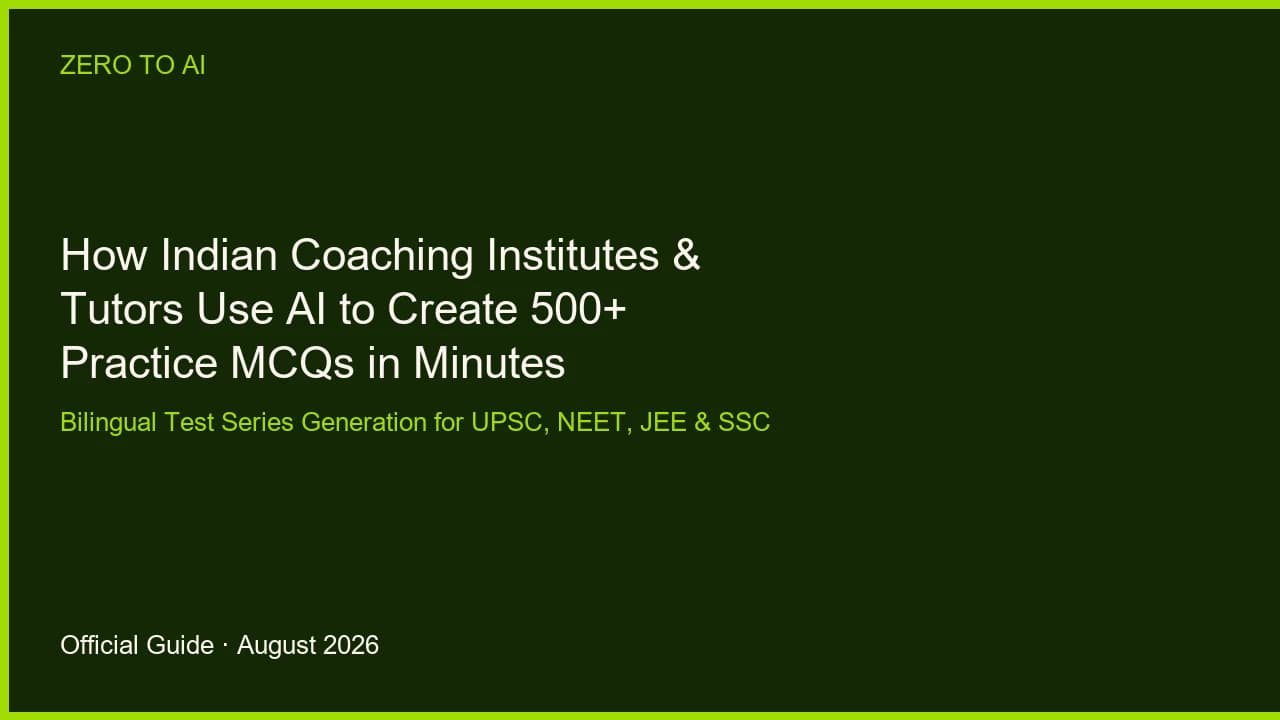 ZERO TO AI

How Indian Coaching Institutes & Tutors Use AI to Create 500+ Practice MCQs in Minutes

Bilingual Test Series Generation for UPSC, NEET, JEE & SSC

Official Guide · August 2026